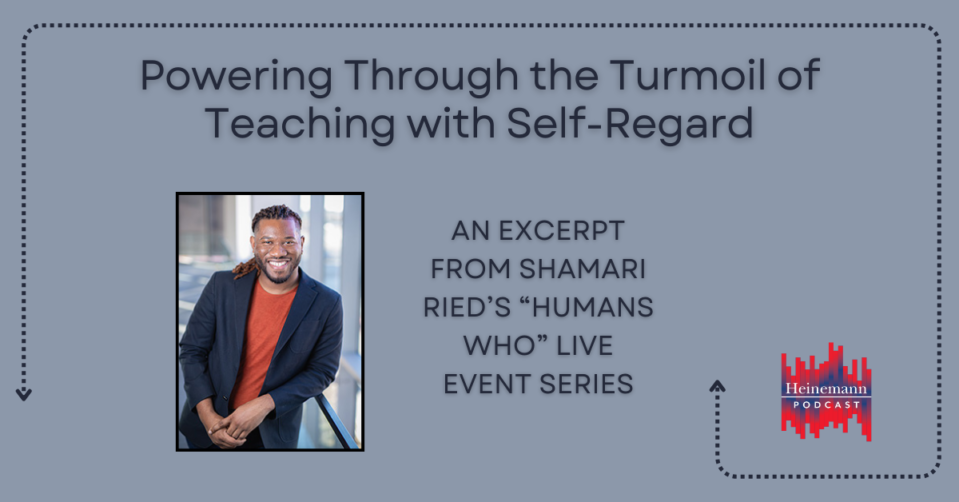 Powering Through the Turmoil of Teaching with Self-Regard

AN EXCERPT FROM SHAMARI RIED'S "HUMANS WHO" LIVE EVENT SERIES

Heinemann
PODCAST